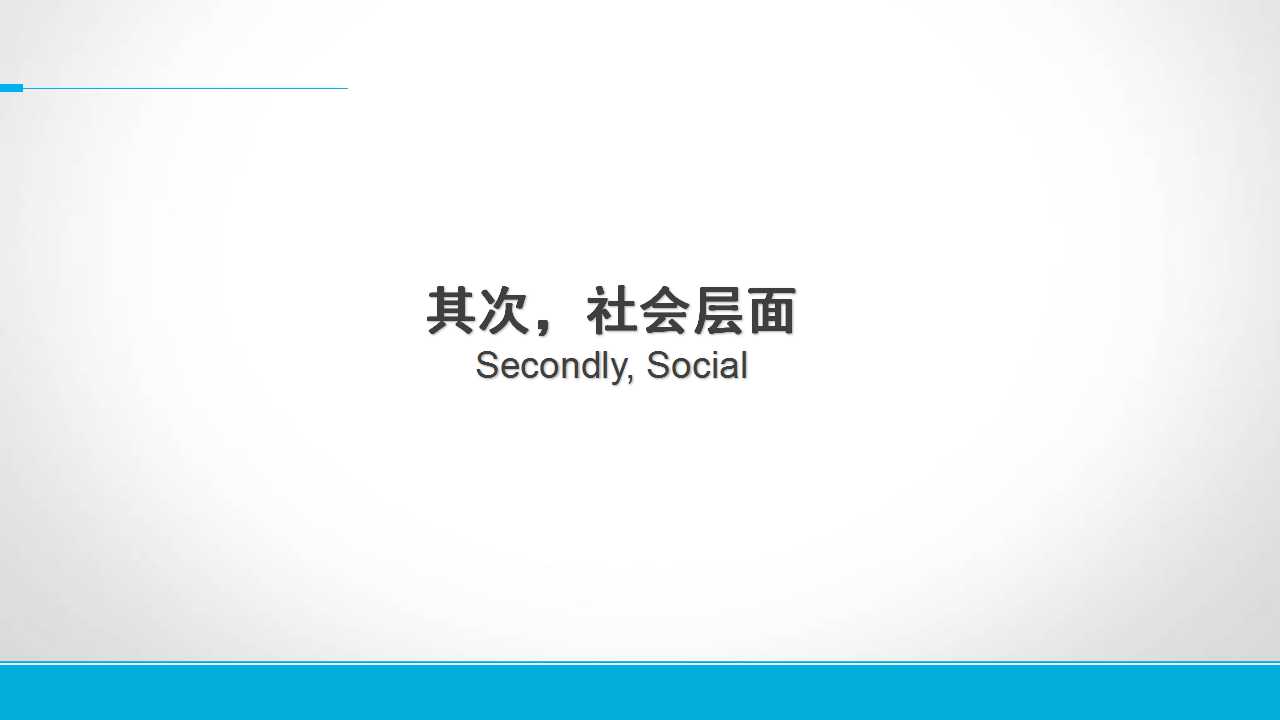 其次，社会层面
Secondly, Social